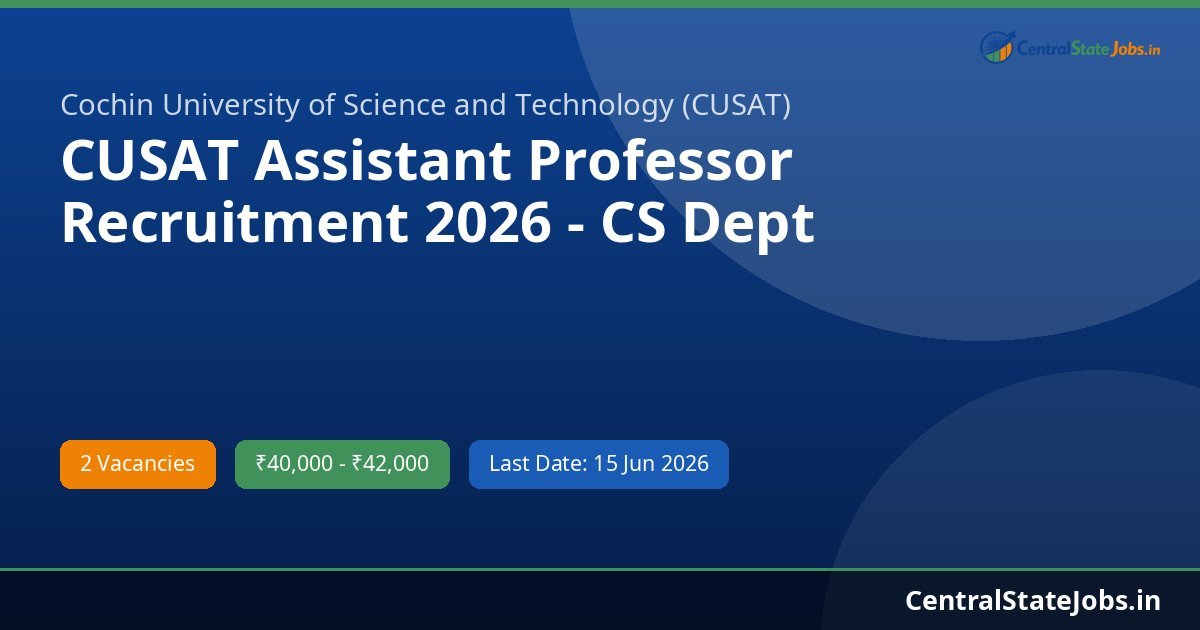 CentralStateJobs.in

Cochin University of Science and Technology (CUSAT)

CUSAT Assistant Professor Recruitment 2026 - CS Dept

2 Vacancies

₹40,000 - ₹42,000

Last Date: 15 Jun 2026

CentralStateJobs.in